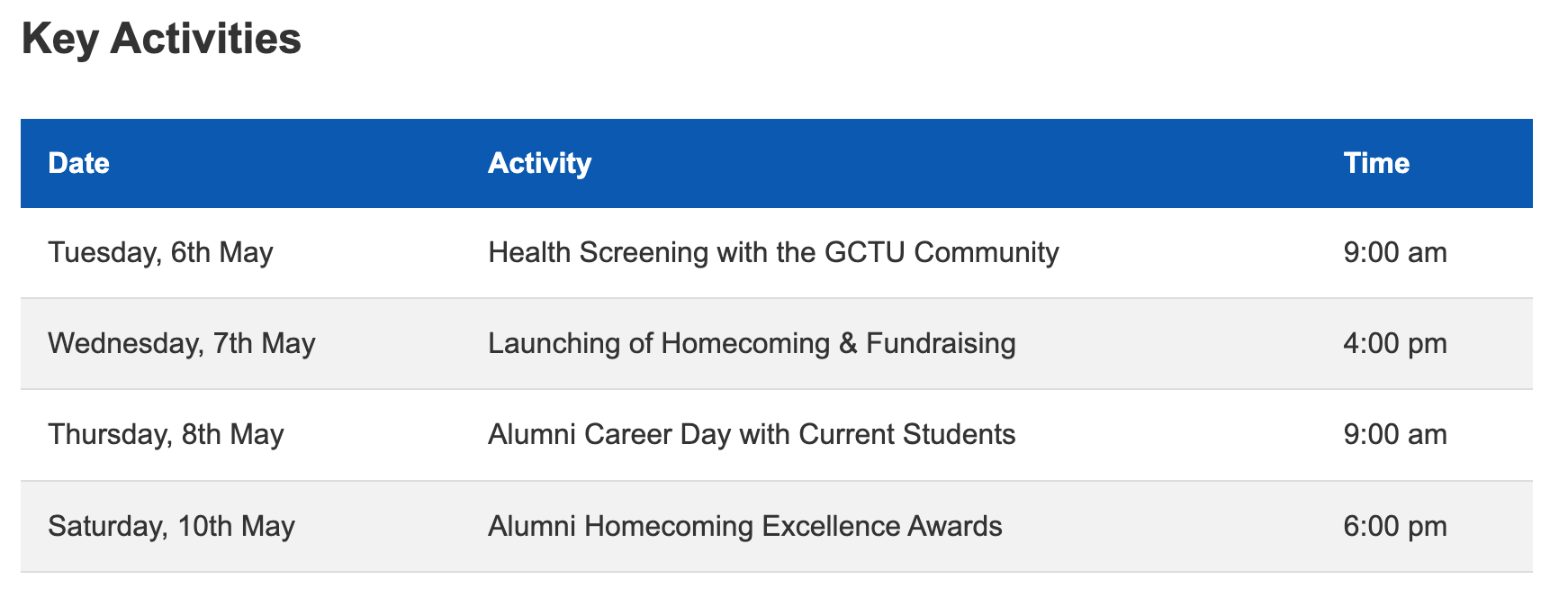 Key Activities

| Date | Activity | Time |
|---|---|---|
| Tuesday, 6th May | Health Screening with the GCTU Community | 9:00 am |
| Wednesday, 7th May | Launching of Homecoming & Fundraising | 4:00 pm |
| Thursday, 8th May | Alumni Career Day with Current Students | 9:00 am |
| Saturday, 10th May | Alumni Homecoming Excellence Awards | 6:00 pm |